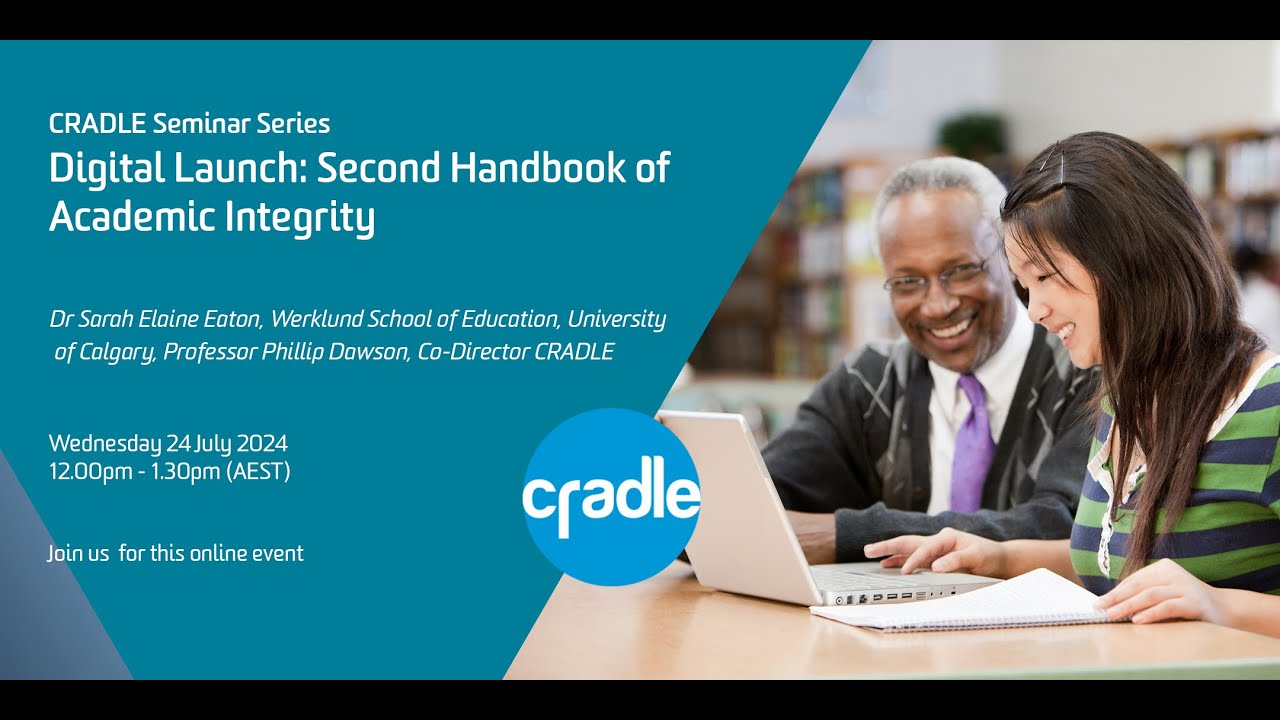 CRADLE Seminar Series

Digital Launch: Second Handbook of Academic Integrity

Dr Sarah Elaine Eaton, Werklund School of Education, University of Calgary, Professor Phillip Dawson, Co-Director CRADLE

Wednesday 24 July 2024
12.00pm - 1.30pm (AEST)

Join us for this online event

cradle